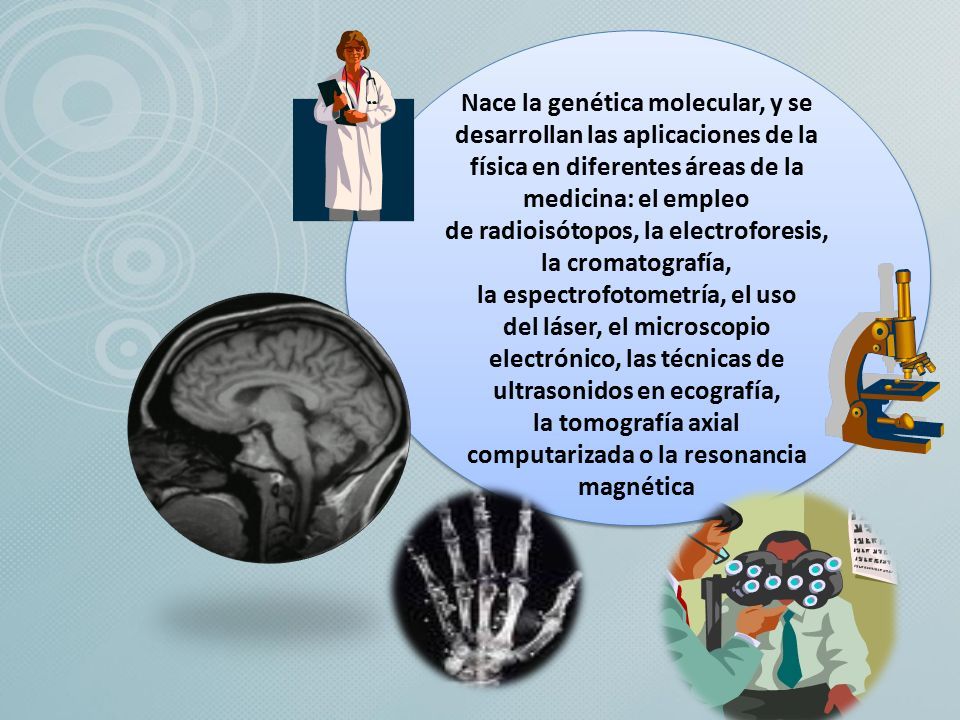 Nace la genética molecular, y se desarrollan las aplicaciones de la física en diferentes áreas de la medicina: el empleo de radioisótopos, la electroforesis, la cromatografía, la espectrofotometría, el uso del láser, el microscopio electrónico, las técnicas de ultrasonidos en ecografía, la tomografía axial computarizada o la resonancia magnética